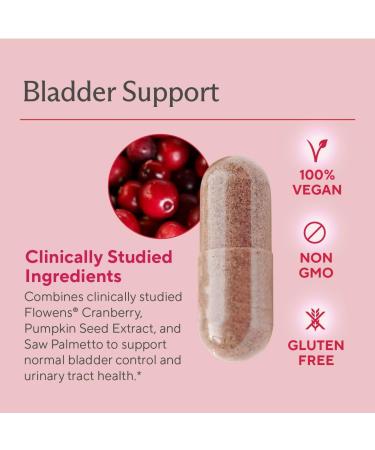 Bladder Support

Clinically Studied Ingredients

Combines clinically studied Flowens® Cranberry, Pumpkin Seed Extract, and Saw Palmetto to support normal bladder control and urinary tract health.*

100% VEGAN

NON GMO

GLUTEN FREE